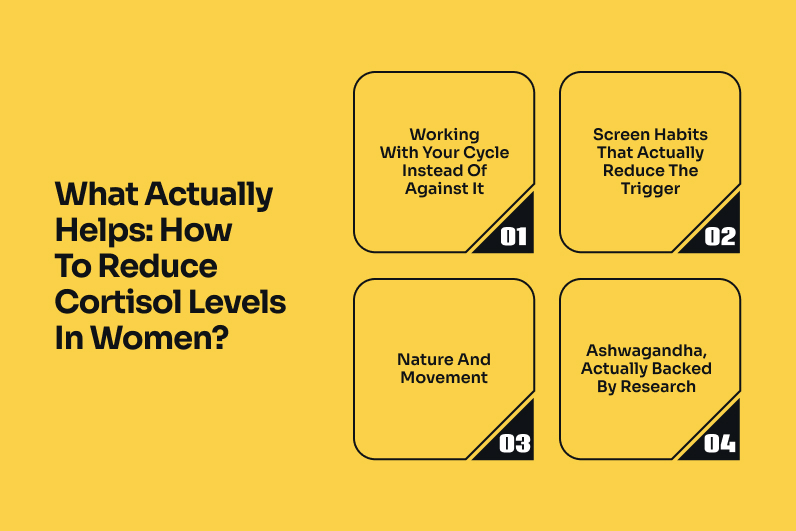 What Actually Helps: How To Reduce Cortisol Levels In Women?

Working With Your Cycle Instead Of Against It

01

Screen Habits That Actually Reduce The Trigger

02

Nature And Movement

03

Ashwagandha, Actually Backed By Research

04